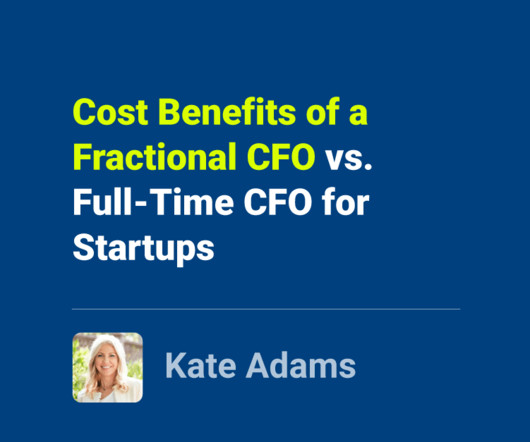 Cost Benefits of a Fractional CFO vs. Full-Time CFO for Startups

Kate Adams